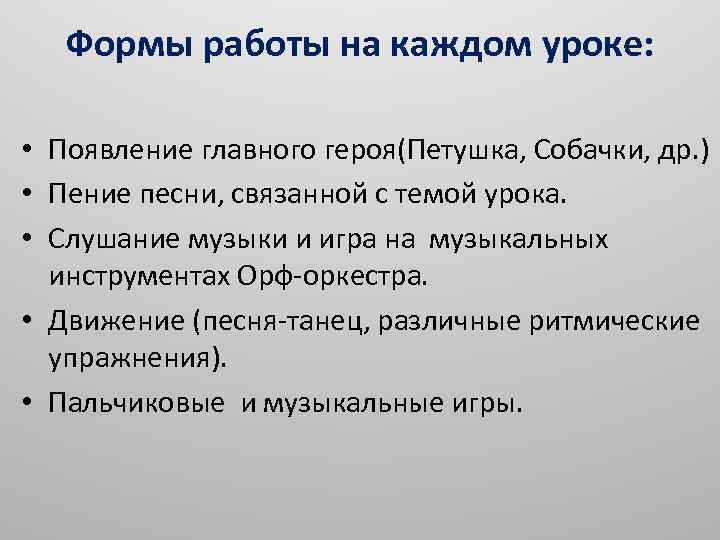 Формы работы на каждом уроке:

• Появление главного героя(Петушка, Собачки, др.)
• Пение песни, связанной с темой урока.
• Слушание музыки и игра на музыкальных инструментах Орф-оркестра.
• Движение (песня-танец, различные ритмические упражнения).
• Пальчиковые и музыкальные игры.